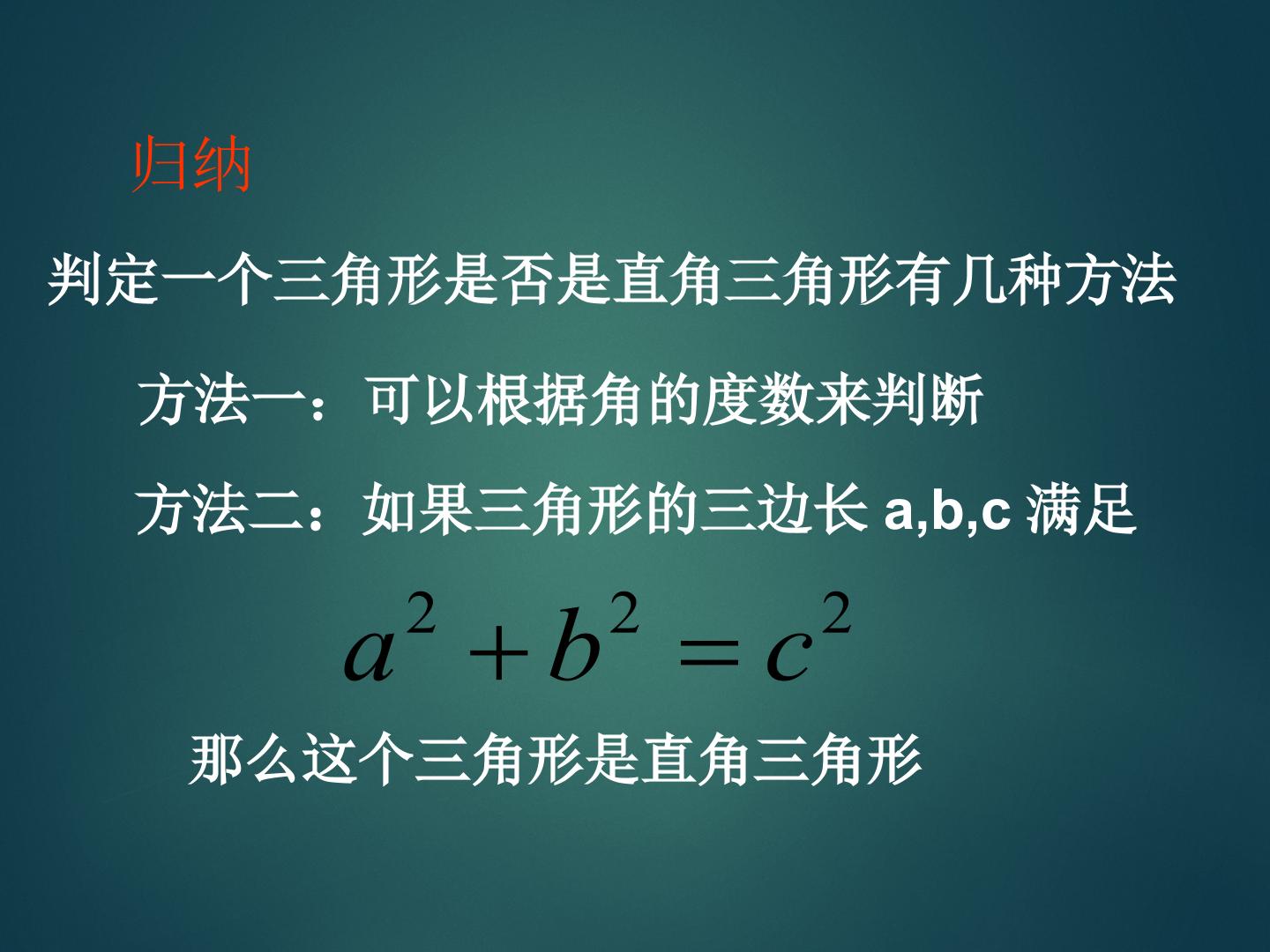 归纳

判定一个三角形是否是直角三角形有几种方法

方法一：可以根据角的度数来判断

方法二：如果三角形的三边长a,b,c满足

$a^2+b^2=c^2$

那么这个三角形是直角三角形